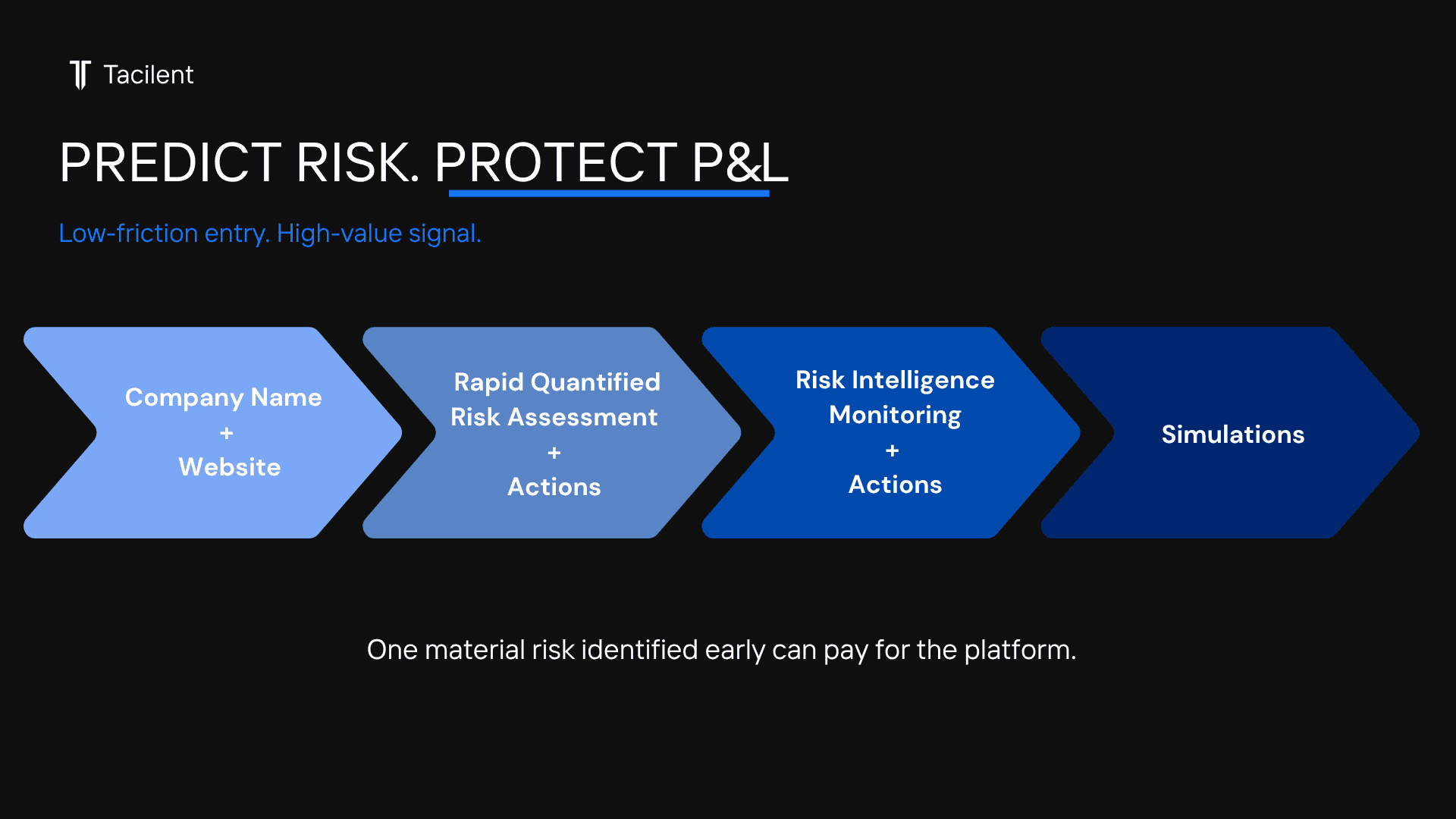 Tacilent

PREDICT RISK. PROTECT P&L

Low-friction entry. High-value signal.

Company Name
+
Website

Rapid Quantified Risk Assessment
+
Actions

Risk Intelligence Monitoring
+
Actions

Simulations

One material risk identified early can pay for the platform.